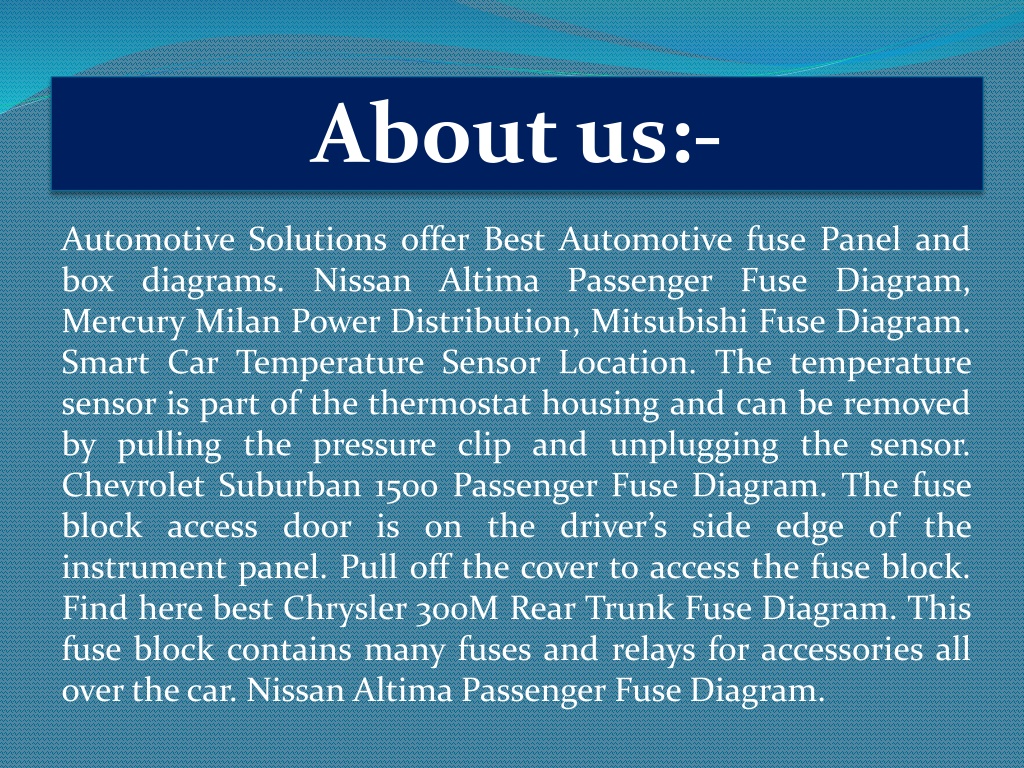 About us:-

Automotive Solutions offer Best Automotive fuse Panel and box diagrams. Nissan Altima Passenger Fuse Diagram, Mercury Milan Power Distribution, Mitsubishi Fuse Diagram. Smart Car Temperature Sensor Location. The temperature sensor is part of the thermostat housing and can be removed by pulling the pressure clip and unplugging the sensor. Chevrolet Suburban 1500 Passenger Fuse Diagram. The fuse block access door is on the driver's side edge of the instrument panel. Pull off the cover to access the fuse block. Find here best Chrysler 300M Rear Trunk Fuse Diagram. This fuse block contains many fuses and relays for accessories all over the car. Nissan Altima Passenger Fuse Diagram.